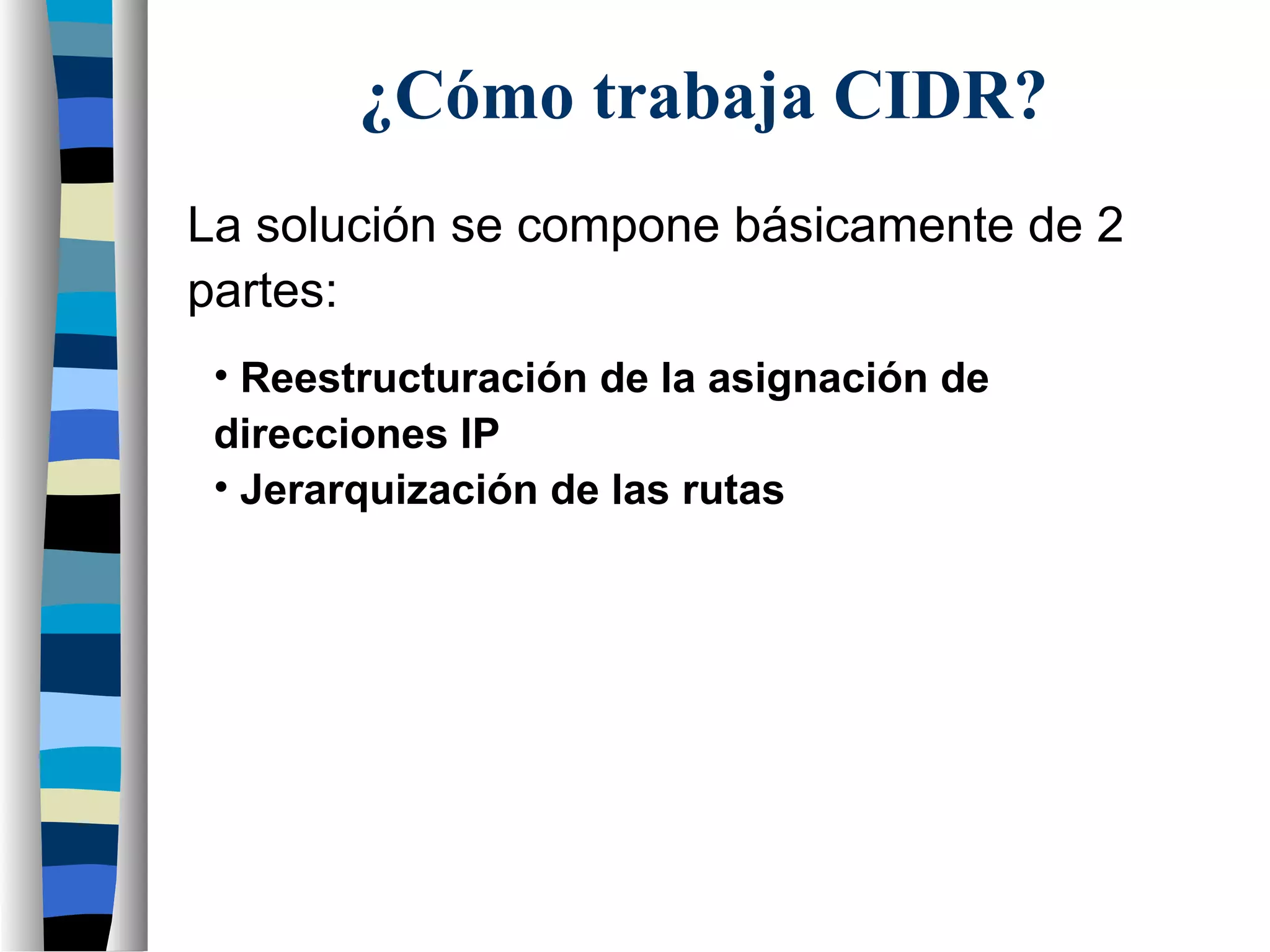 ¿Cómo trabaja CIDR?

La solución se compone básicamente de 2 partes:

• Reestructuración de la asignación de direcciones IP
• Jerarquización de las rutas